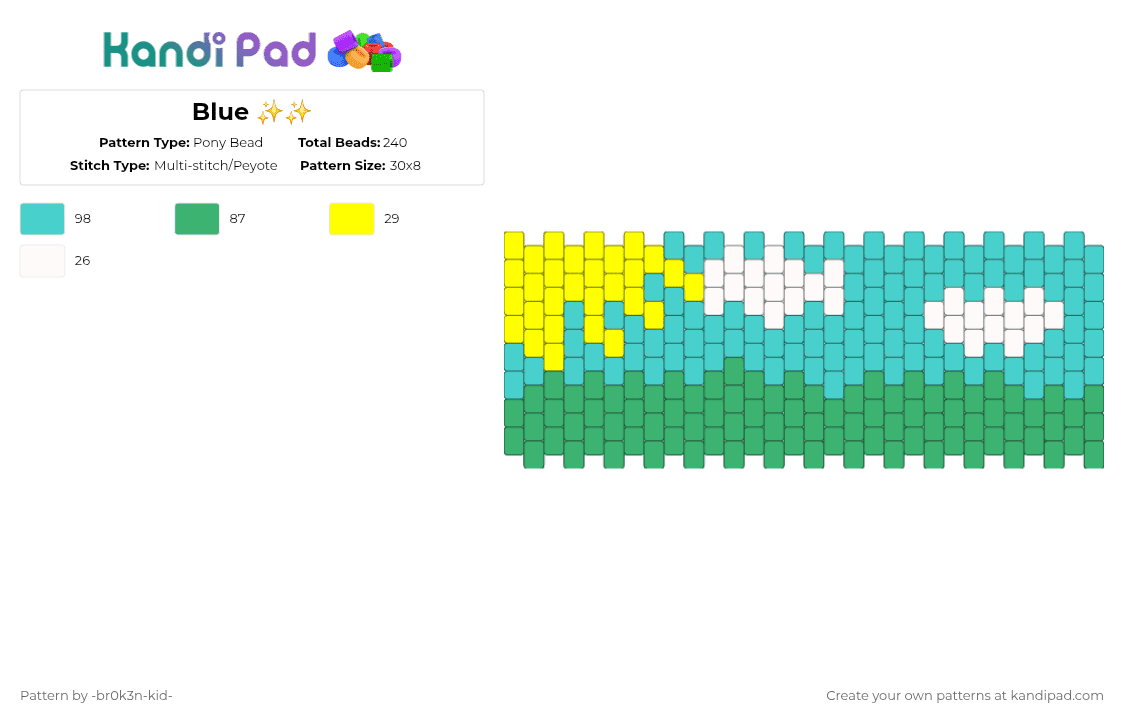 Kandi Pad

Blue ✨✨

Pattern Type: Pony Bead
Total Beads: 240
Stitch Type: Multi-stitch/Peyote
Pattern Size: 30x8

98
87
29
26

Pattern by -br0k3n-kid-

Create your own patterns at kandipad.com